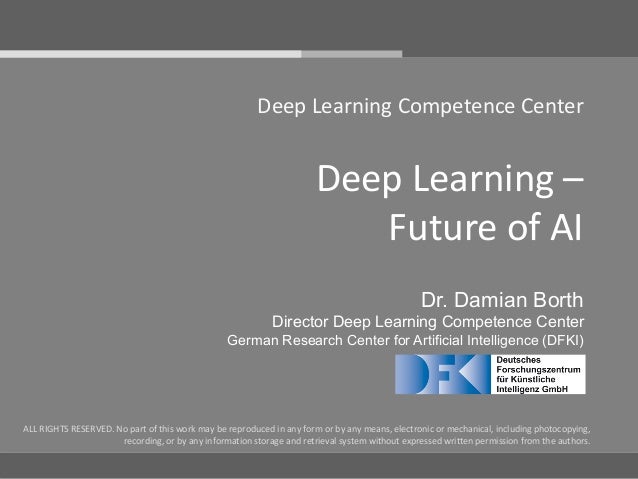 Deep Learning Competence Center

Deep Learning – Future of AI

Dr. Damian Borth
Director Deep Learning Competence Center
German Research Center for Artificial Intelligence (DFKI)

DFKI
Deutsches Forschungszentrum für Künstliche Intelligenz GmbH

ALL RIGHTS RESERVED. No part of this work may be reproduced in any form or by any means, electronic or mechanical, including photocopying, recording, or by any information storage and retrieval system without expressed written permission from the authors.